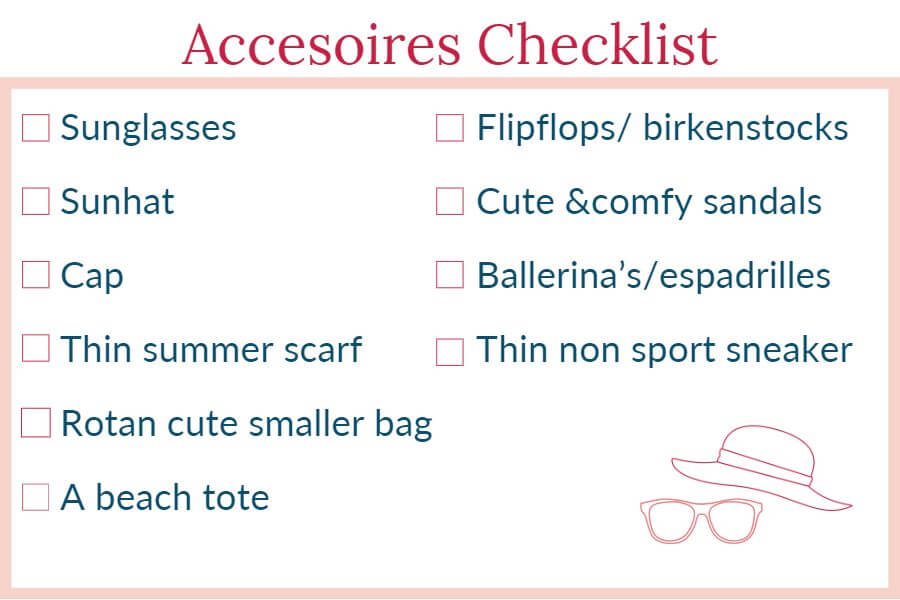 Accesoires Checklist

☐ Sunglasses
☐ Sunhat
☐ Cap
☐ Thin summer scarf
☐ Rotan cute smaller bag
☐ A beach tote

☐ Flipflops/ birkenstocks
☐ Cute &comfy sandals
☐ Ballerina's/espadrilles
☐ Thin non sport sneaker